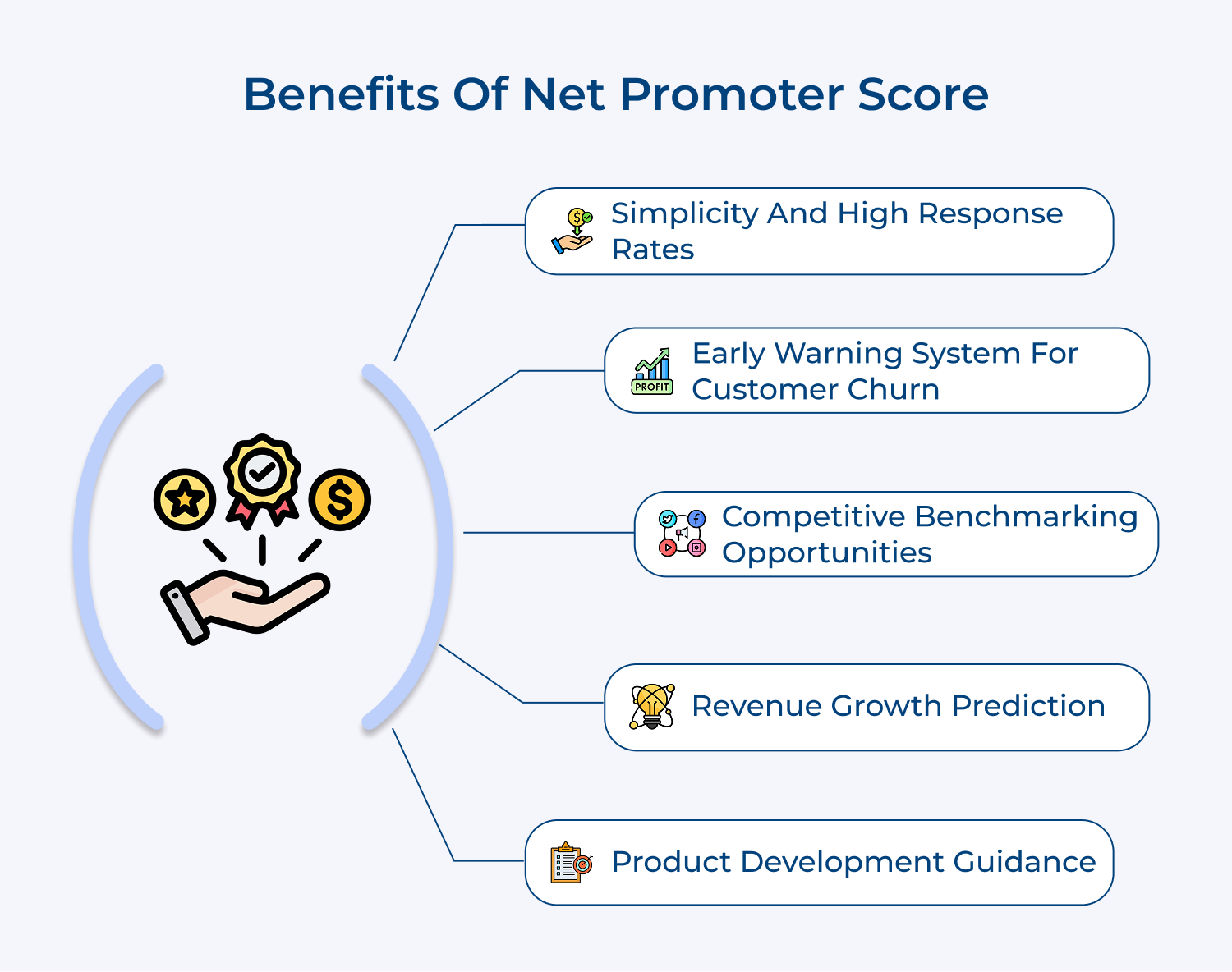 Benefits Of Net Promoter Score

Simplicity And High Response Rates

PROFIT

Early Warning System For Customer Churn

Competitive Benchmarking Opportunities

Revenue Growth Prediction

Product Development Guidance